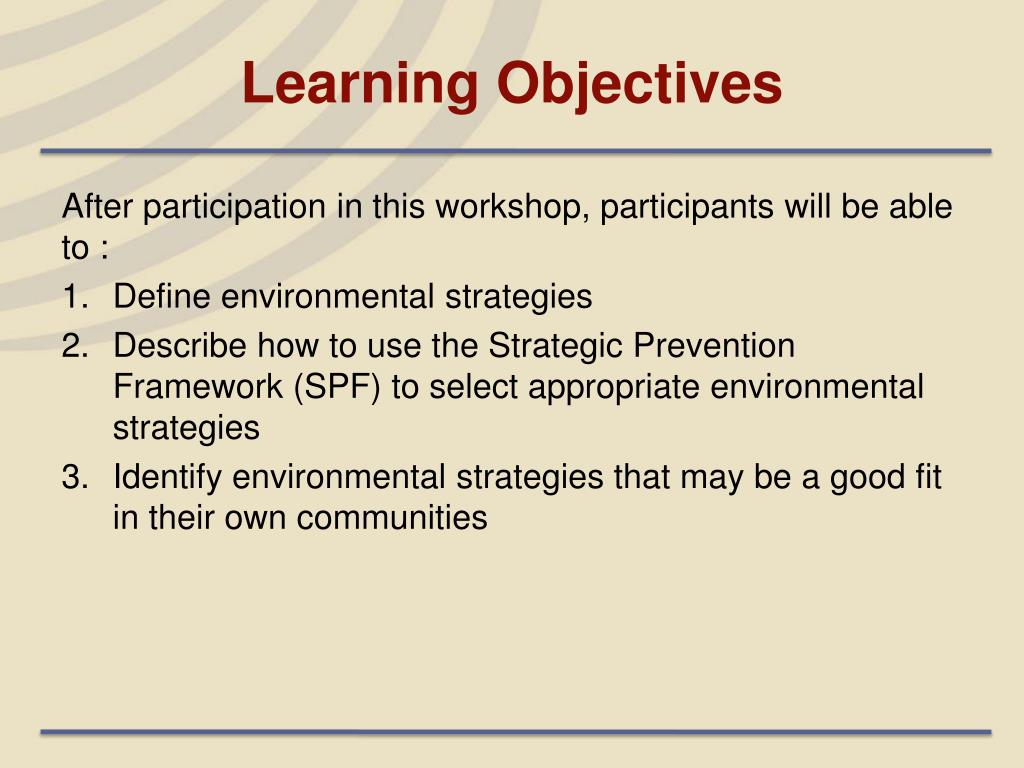 Learning Objectives

After participation in this workshop, participants will be able to :

1. Define environmental strategies
2. Describe how to use the Strategic Prevention Framework (SPF) to select appropriate environmental strategies
3. Identify environmental strategies that may be a good fit in their own communities